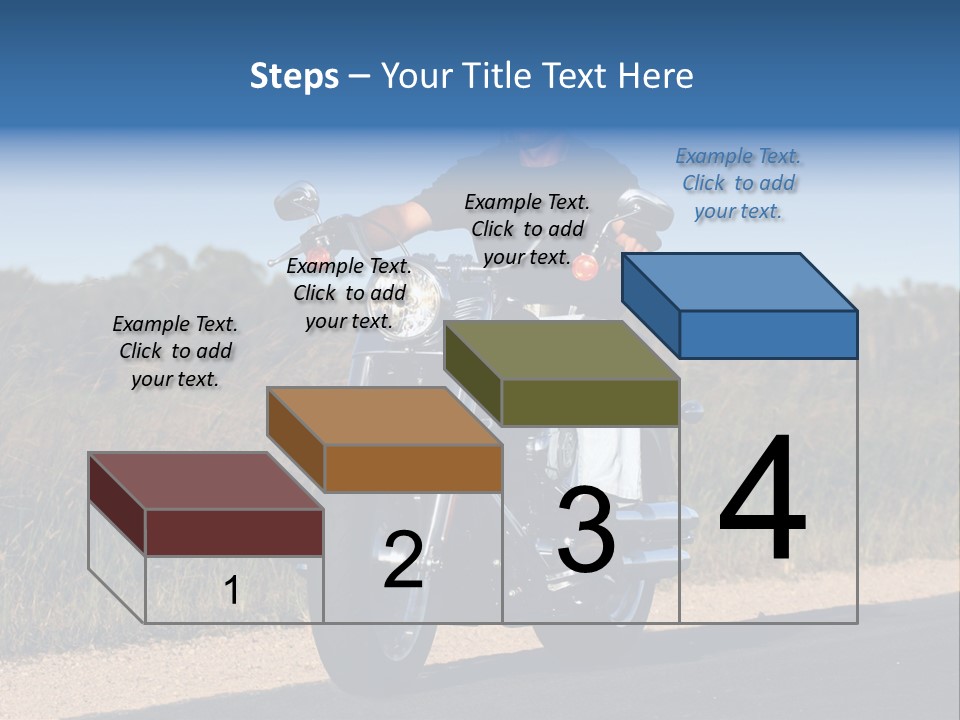 Steps – Your Title Text Here

Example Text. Click to add your text.

Example Text. Click to add your text.

Example Text. Click to add your text.

Example Text. Click to add your text.

1

2

3

4